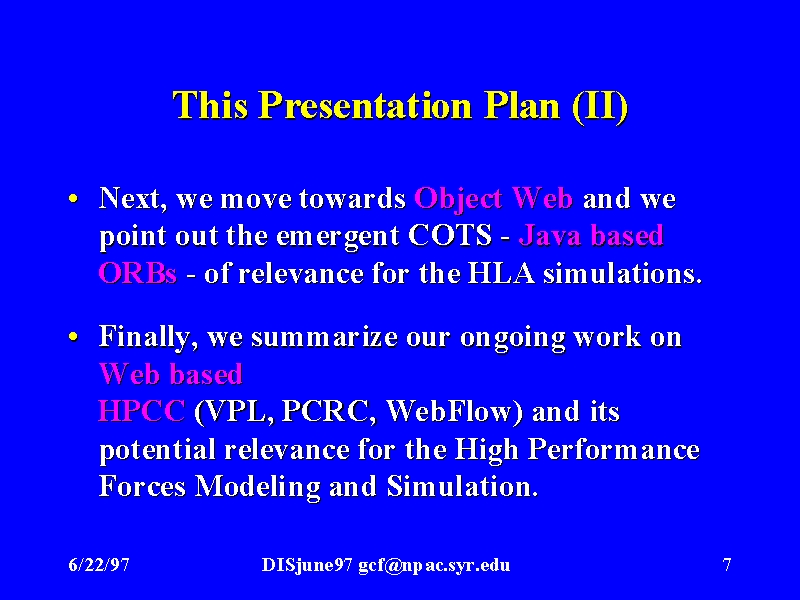 This Presentation Plan (II)

• Next, we move towards Object Web and we point out the emergent COTS - Java based ORBs - of relevance for the HLA simulations.

• Finally, we summarize our ongoing work on Web based HPCC (VPL, PCRC, WebFlow) and its potential relevance for the High Performance Forces Modeling and Simulation.

6/22/97 DISjune97 gcf@npac.syr.edu 7